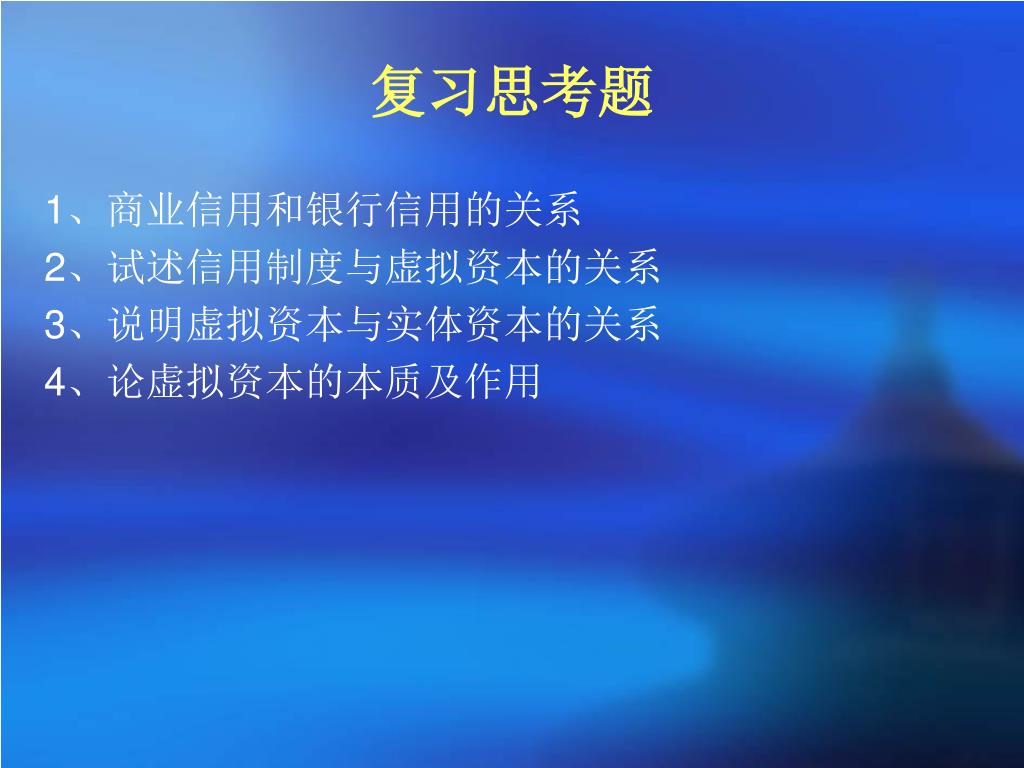 复习思考题

1、商业信用和银行信用的关系
2、试述信用制度与虚拟资本的关系
3、说明虚拟资本与实体资本的关系
4、论虚拟资本的本质及作用